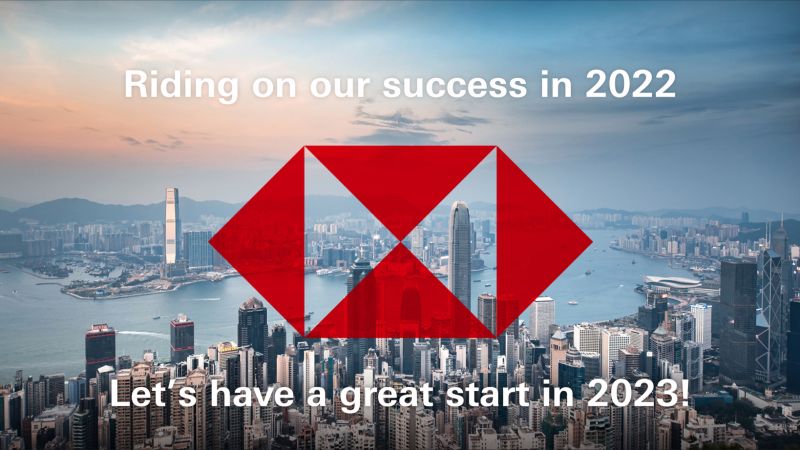 Riding on our success in 2022

Let's have a great start in 2023!